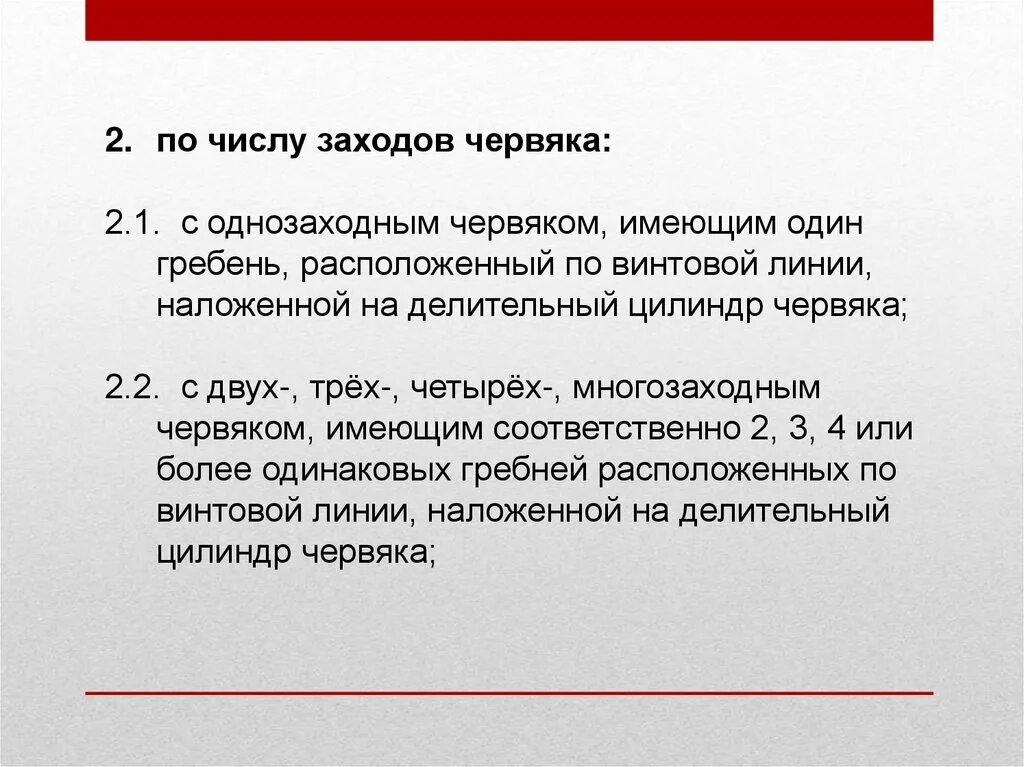 2. по числу заходов червяка:

2.1. с однозаходным червяком, имеющим один гребень, расположенный по винтовой линии, наложенной на делительный цилиндр червяка;

2.2. с двух-, трёх-, четырёх-, многозаходным червяком, имеющим соответственно 2, 3, 4 или более одинаковых гребней расположенных по винтовой линии, наложенной на делительный цилиндр червяка;